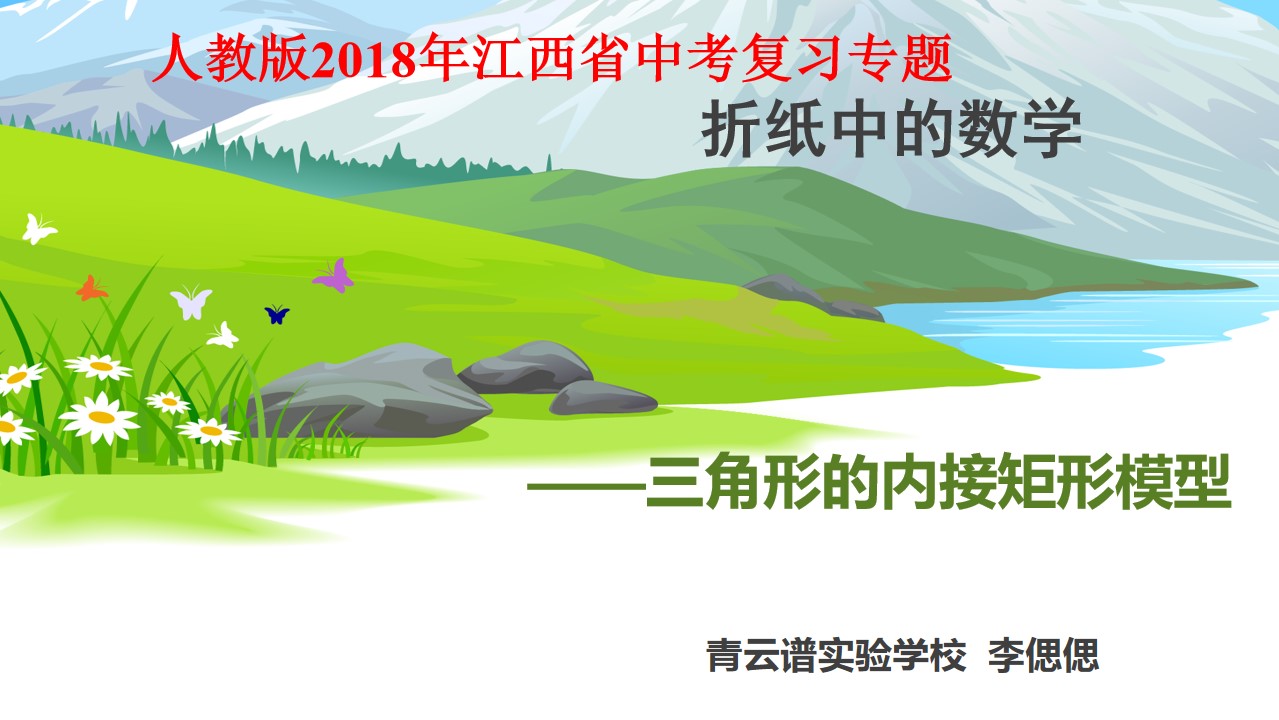 人教版2018年江西省中考复习专题

折纸中的数学

——三角形的内接矩形模型

青云谱实验学校 李偲偲